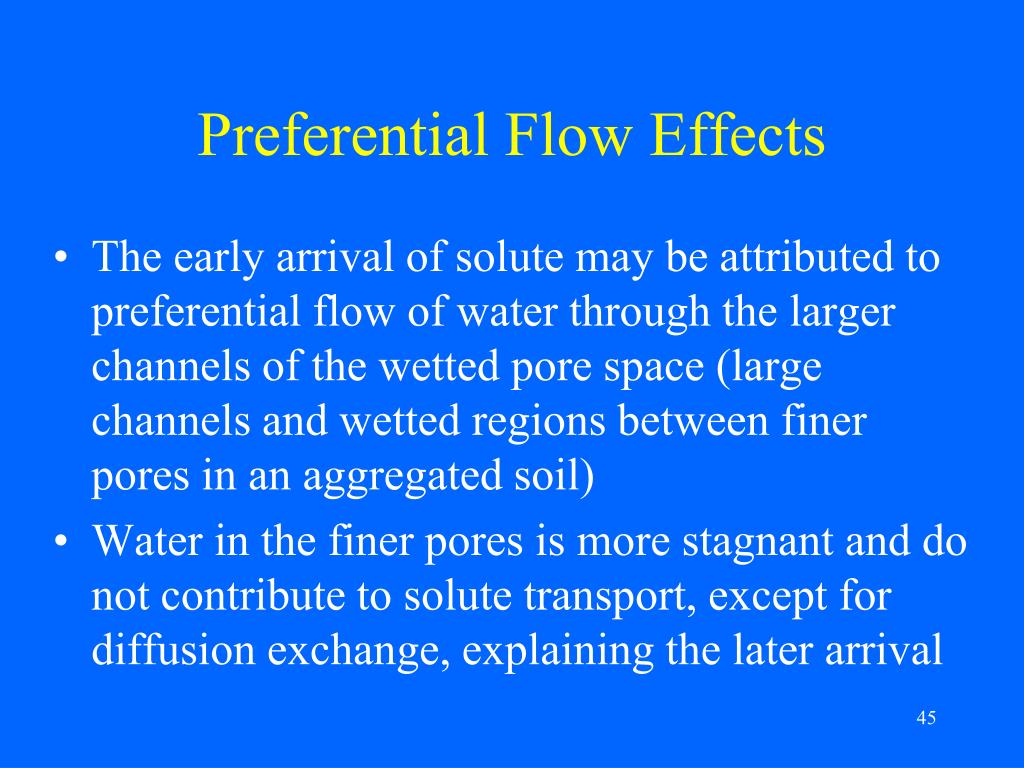 Preferential Flow Effects

• The early arrival of solute may be attributed to preferential flow of water through the larger channels of the wetted pore space (large channels and wetted regions between finer pores in an aggregated soil)

• Water in the finer pores is more stagnant and do not contribute to solute transport, except for diffusion exchange, explaining the later arrival

45